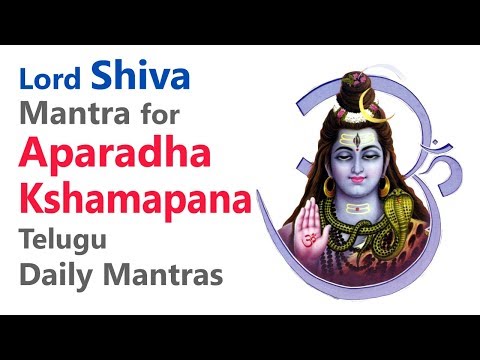 Lord Shiva
Mantra for
Aparadha
Kshamapana
Telugu
Daily Mantras